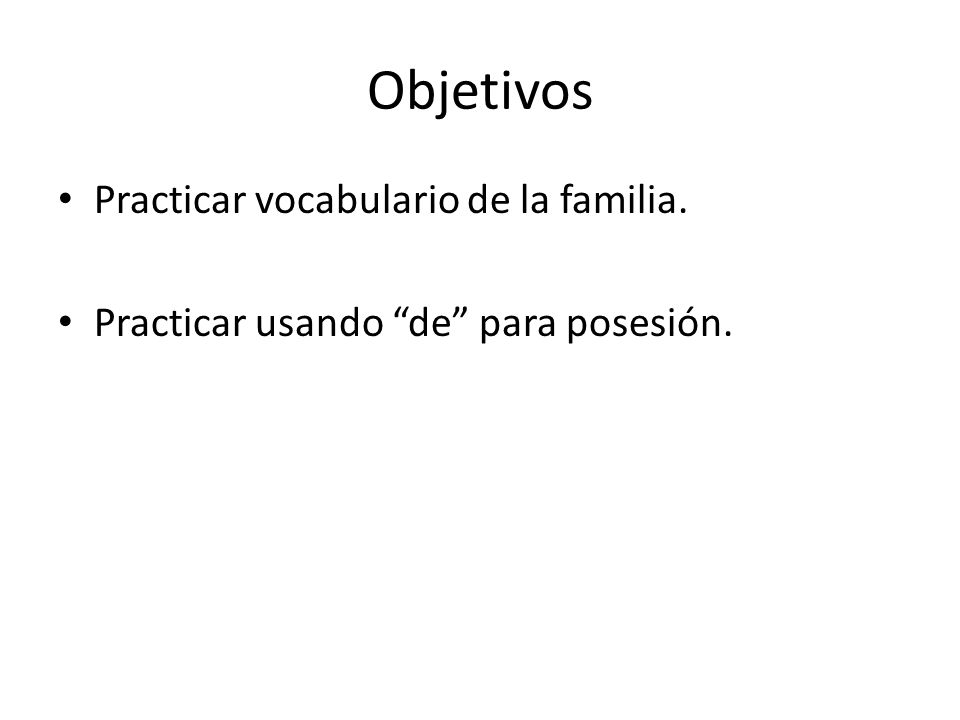 Objetivos

• Practicar vocabulario de la familia.

• Practicar usando “de” para posesión.